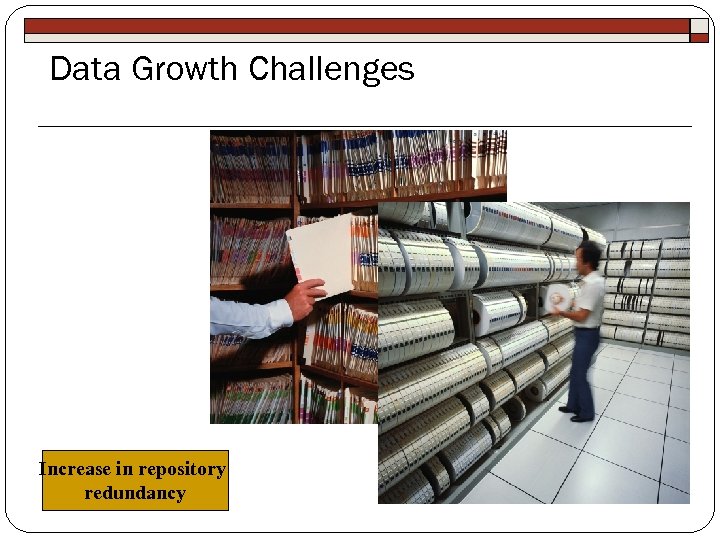 Data Growth Challenges

Increase in repository redundancy